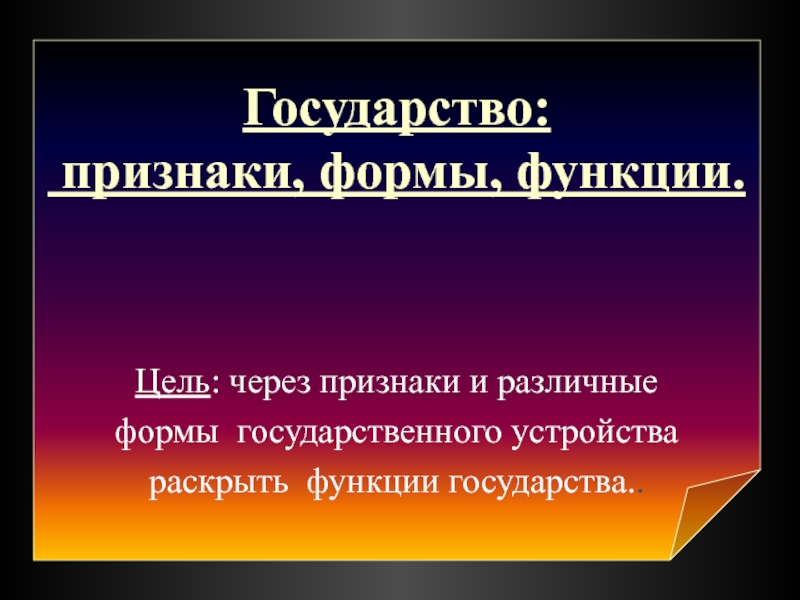 Государство:
признаки, формы, функции.

Цель: через признаки и различные формы государственного устройства раскрыть функции государства..